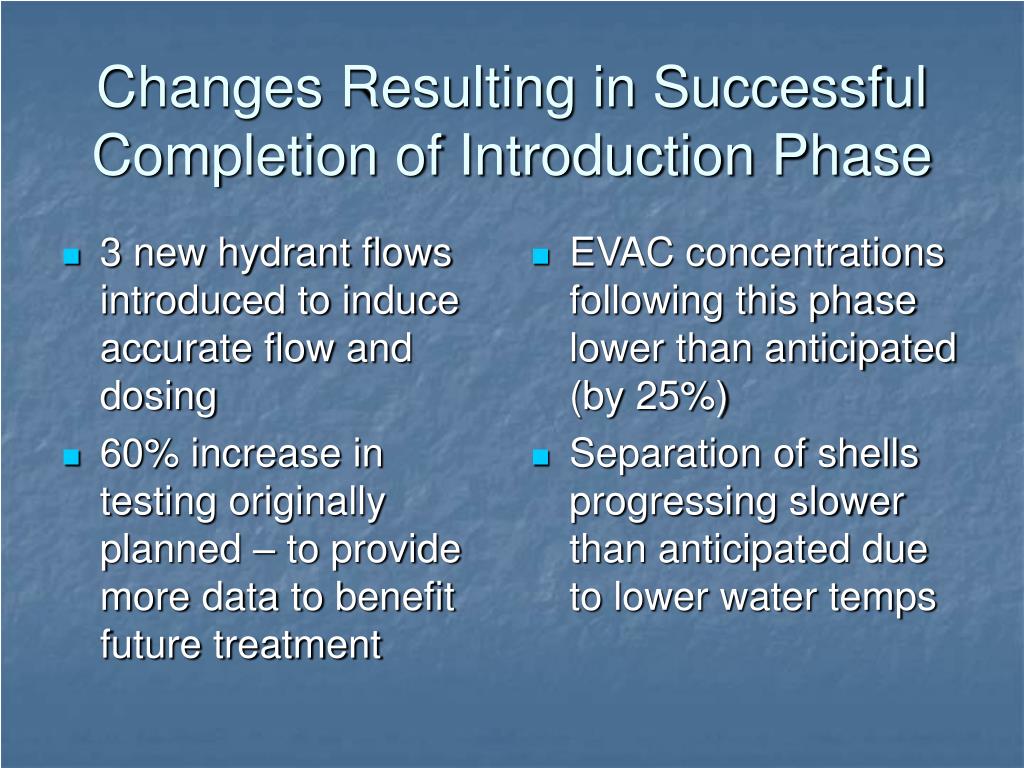 Changes Resulting in Successful Completion of Introduction Phase

- 3 new hydrant flows introduced to induce accurate flow and dosing
- 60% increase in testing originally planned – to provide more data to benefit future treatment

- EVAC concentrations following this phase lower than anticipated (by 25%)
- Separation of shells progressing slower than anticipated due to lower water temps